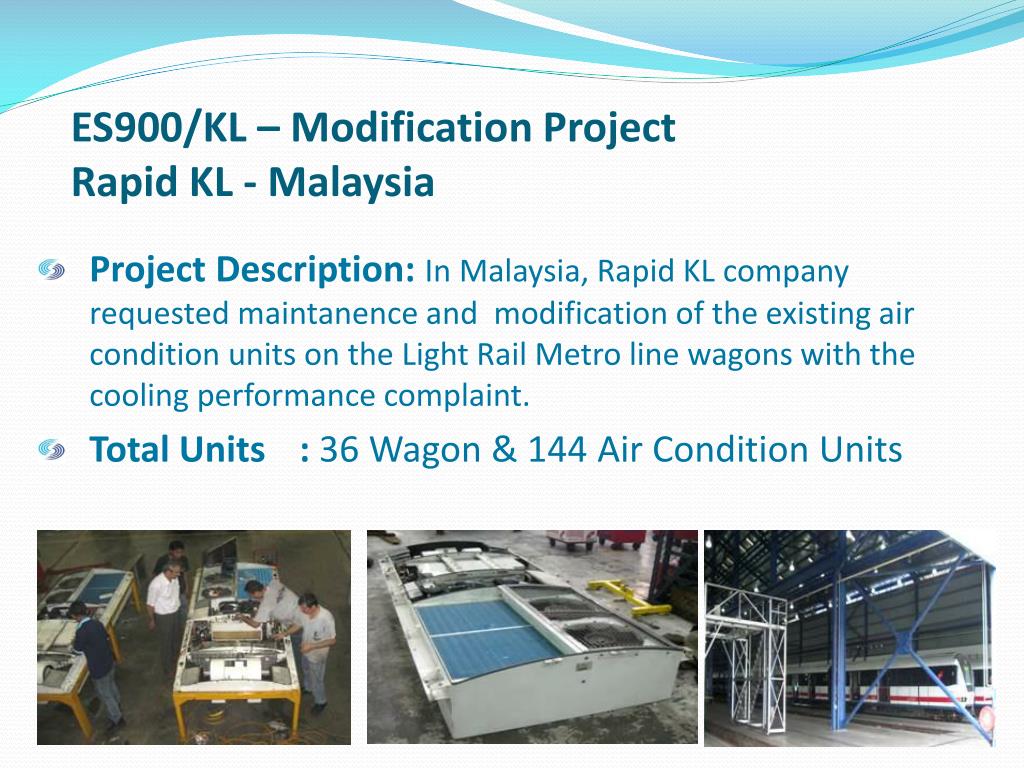 ES900/KL – Modification Project
Rapid KL - Malaysia

Project Description: In Malaysia, Rapid KL company requested maintanence and modification of the existing air condition units on the Light Rail Metro line wagons with the cooling performance complaint.

Total Units : 36 Wagon & 144 Air Condition Units